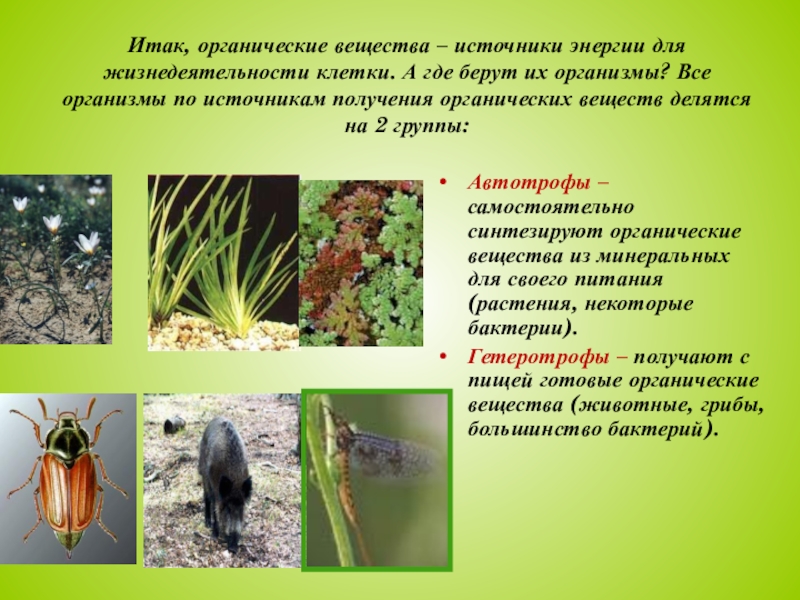 Итак, органические вещества – источники энергии для жизнедеятельности клетки. А где берут их организмы? Все организмы по источникам получения органических веществ делятся на 2 группы:

• Автотрофы – самостоятельно синтезируют органические вещества из минеральных для своего питания (растения, некоторые бактерии).
• Гетеротрофы – получают с пищей готовые органические вещества (животные, грибы, большинство бактерий).